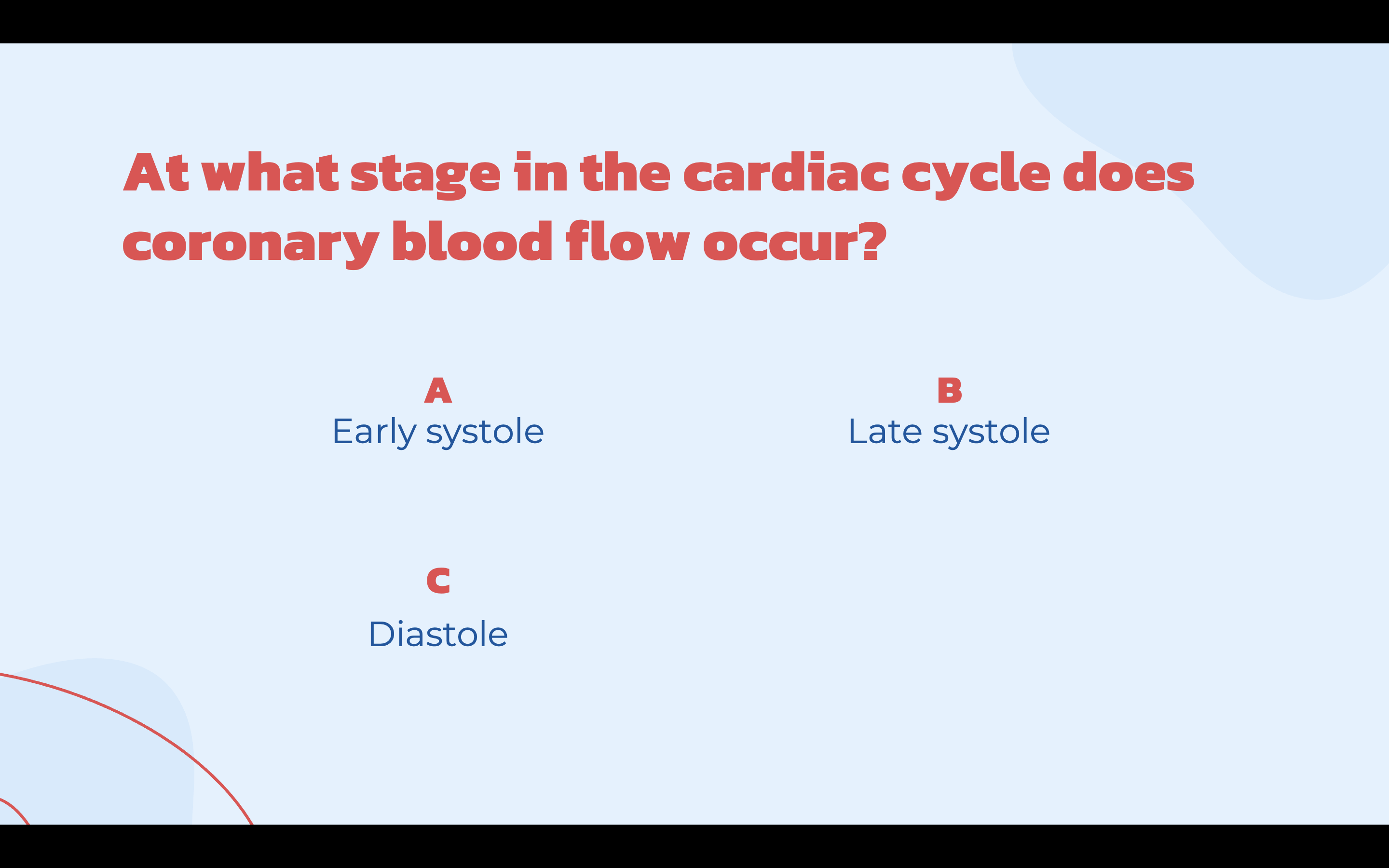 At what stage in the cardiac cycle does coronary blood flow occur?

A
Early systole

B
Late systole

C
Diastole